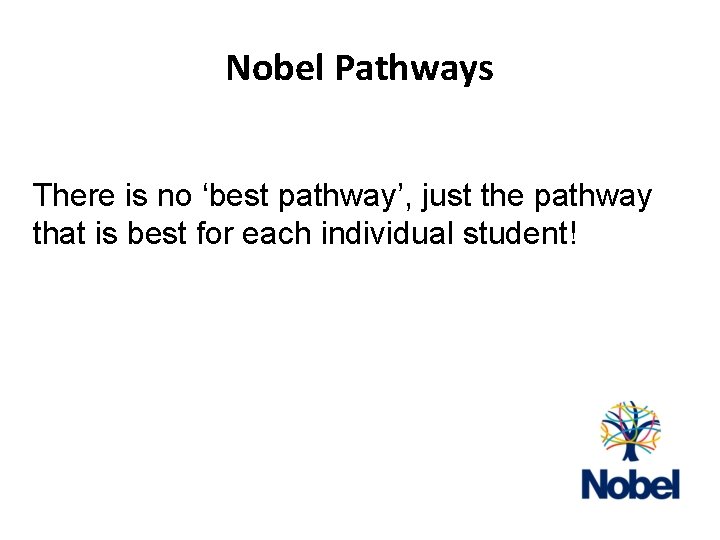 Nobel Pathways

There is no ‘best pathway’, just the pathway that is best for each individual student!

Nobel